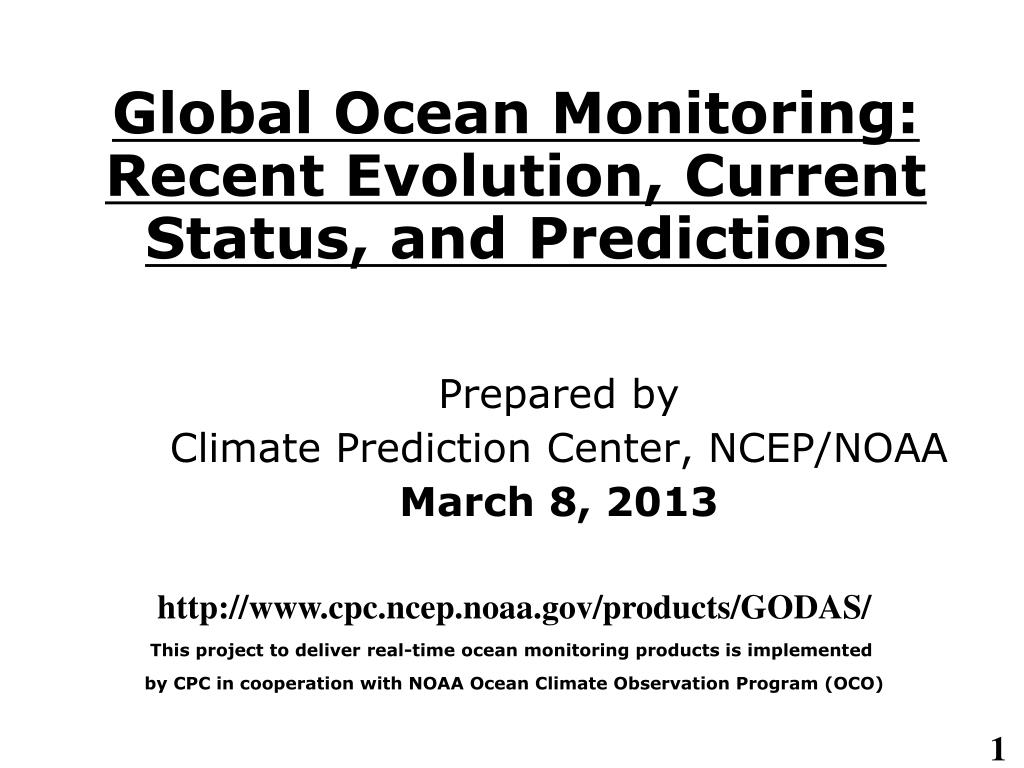 Global Ocean Monitoring: Recent Evolution, Current Status, and Predictions

Prepared by
Climate Prediction Center, NCEP/NOAA
March 8, 2013

http://www.cpc.ncep.noaa.gov/products/GODAS/

This project to deliver real-time ocean monitoring products is implemented by CPC in cooperation with NOAA Ocean Climate Observation Program (OCO)

1